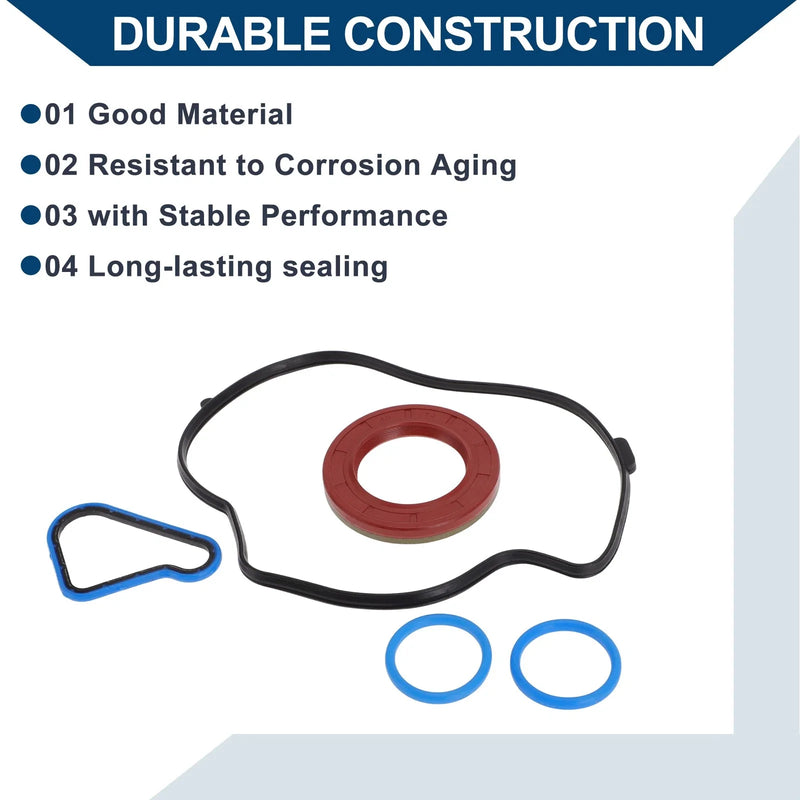 DURABLE CONSTRUCTION

●01 Good Material

●02 Resistant to Corrosion Aging

●03 with Stable Performance

●04 Long-lasting sealing